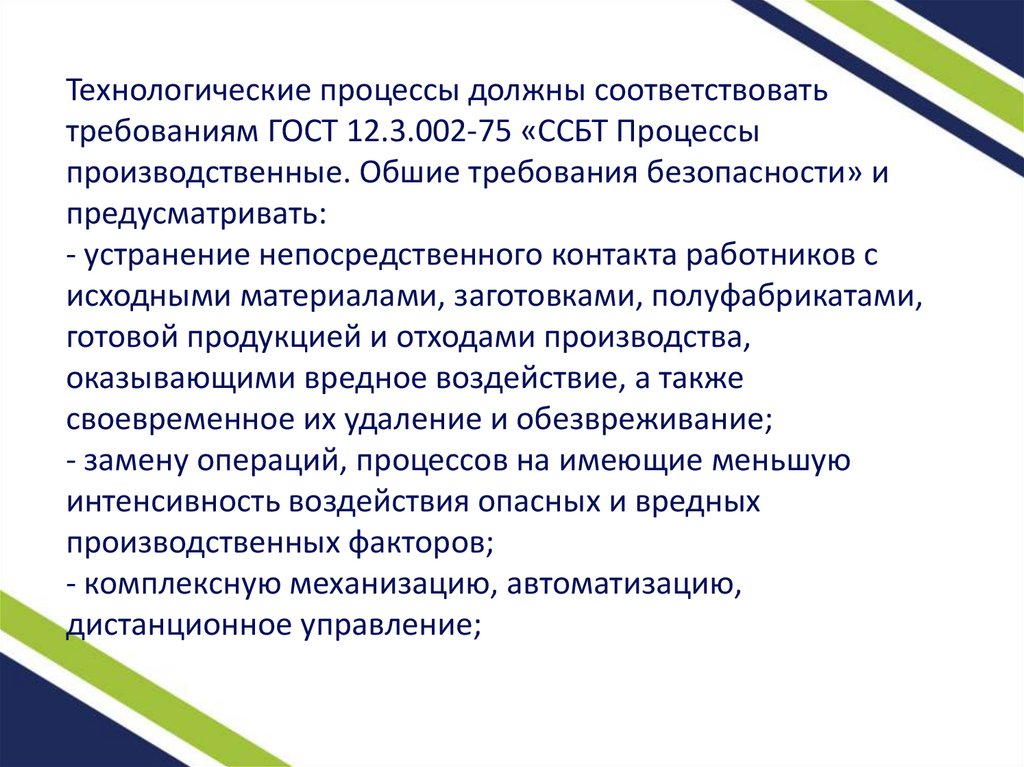 Технологические процессы должны соответствовать требованиям ГОСТ 12.3.002-75 «ССБТ Процессы производственные. Обшие требования безопасности» и предусматривать:
- устранение непосредственного контакта работников с исходными материалами, заготовками, полуфабрикатами, готовой продукцией и отходами производства, оказывающими вредное воздействие, а также своевременное их удаление и обезвреживание;
- замену операций, процессов на имеющие меньшую интенсивность воздействия опасных и вредных производственных факторов;
- комплексную механизацию, автоматизацию, дистанционное управление;